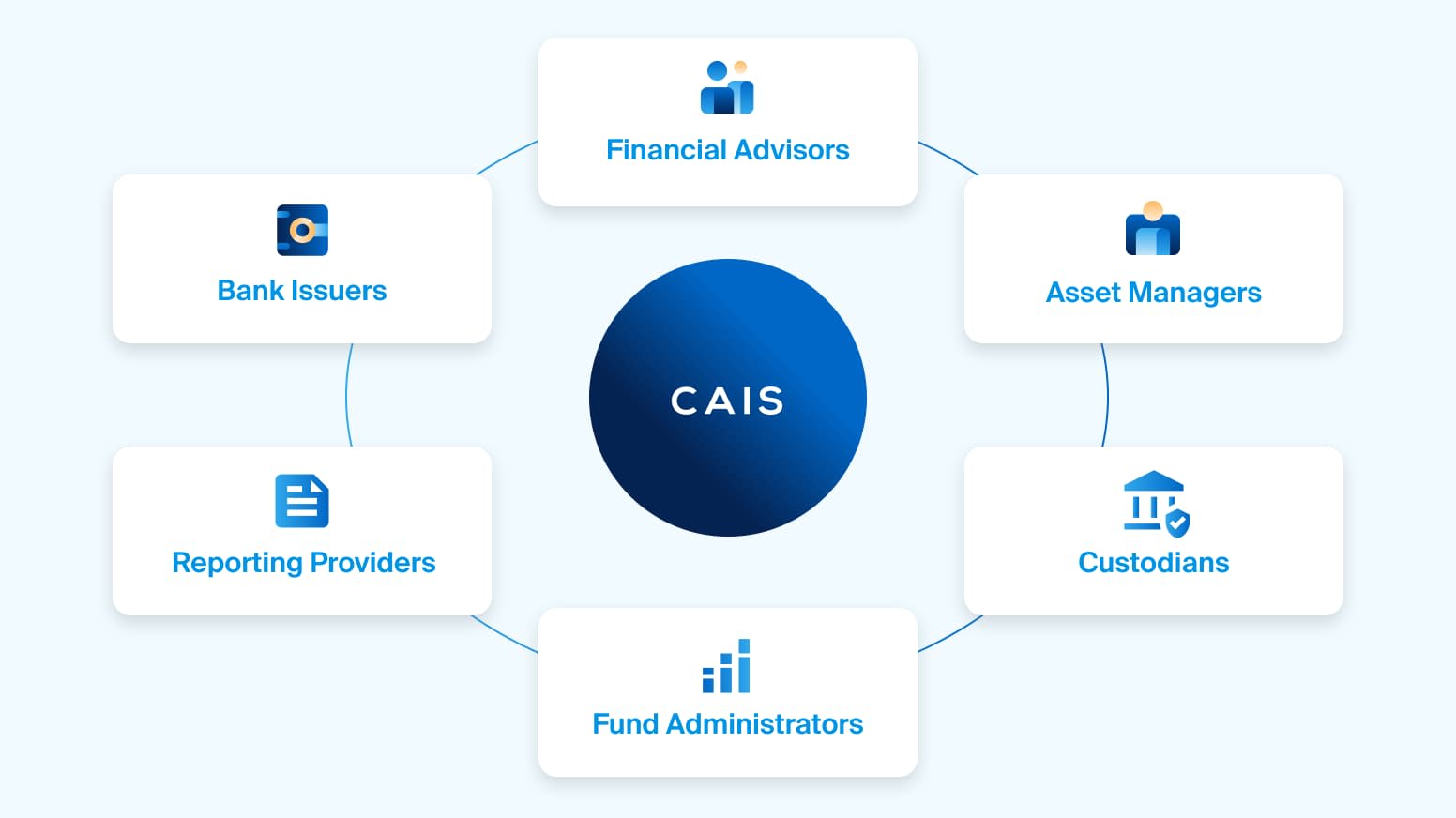 Financial Advisors

Bank Issuers

Asset Managers

CAIS

Reporting Providers

Custodians

Fund Administrators